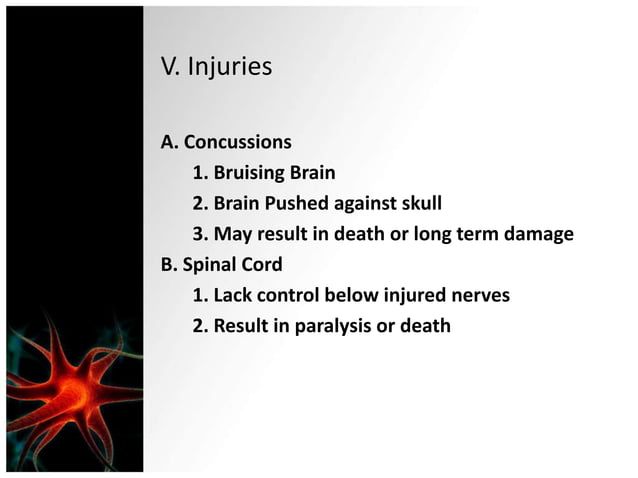 V. Injuries

A. Concussions
1. Bruising Brain
2. Brain Pushed against skull
3. May result in death or long term damage
B. Spinal Cord
1. Lack control below injured nerves
2. Result in paralysis or death